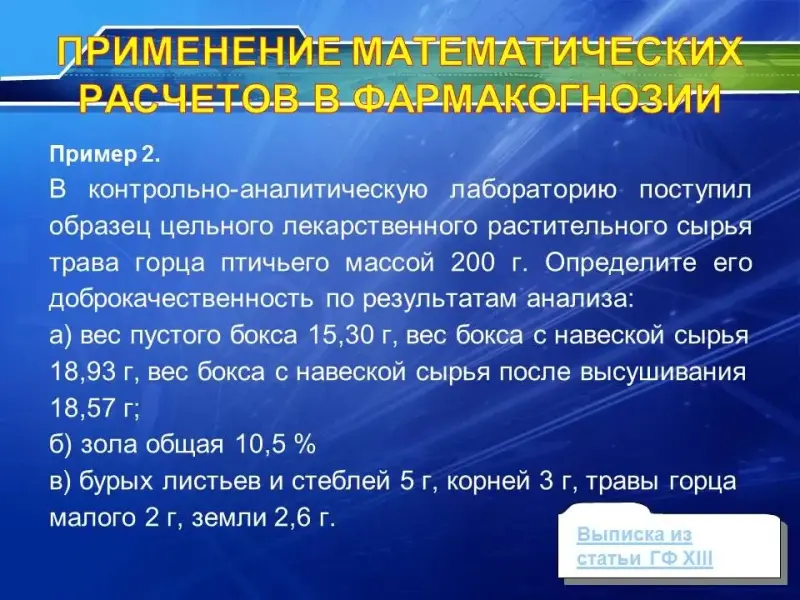 ПРИМЕНЕНИЕ МАТЕМАТИЧЕСКИХ РАСЧЕТОВ В ФАРМАКОГНОЗИИ

Пример 2.

В контрольно-аналитическую лабораторию поступил образец цельного лекарственного растительного сырья трава горца птичьего массой 200 г. Определите его доброкачественность по результатам анализа:

а) вес пустого бокса 15,30 г, вес бокса с навеской сырья 18,93 г, вес бокса с навеской сырья после высушивания 18,57 г;

б) зола общая 10,5 %

в) бурых листьев и стеблей 5 г, корней 3 г, травы горца малого 2 г, земли 2,6 г.

Выписка из статьи ГФ XIII